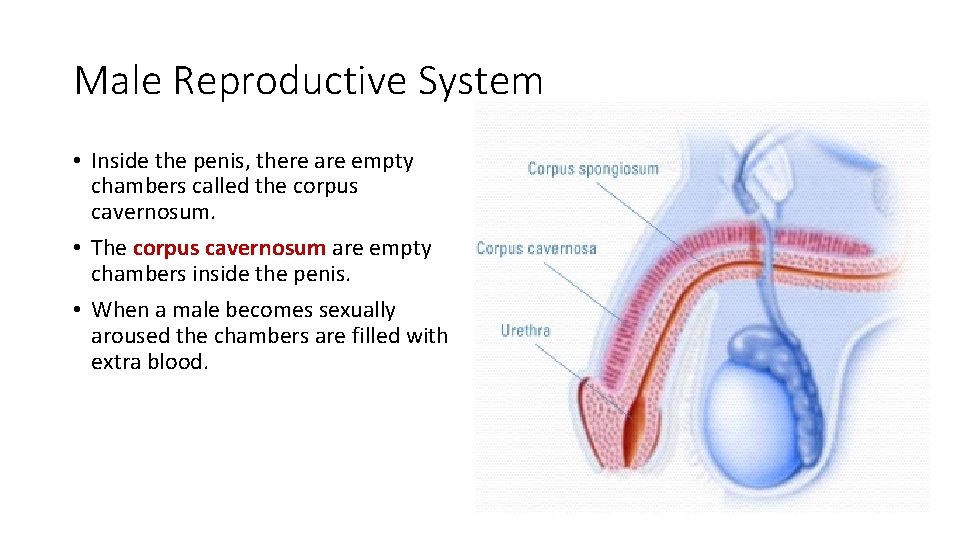 Male Reproductive System

• Inside the penis, there are empty chambers called the corpus cavernosum.

• The corpus cavernosum are empty chambers inside the penis.

• When a male becomes sexually aroused the chambers are filled with extra blood.

Corpus spongiosum

Corpus cavernosa

Urethra